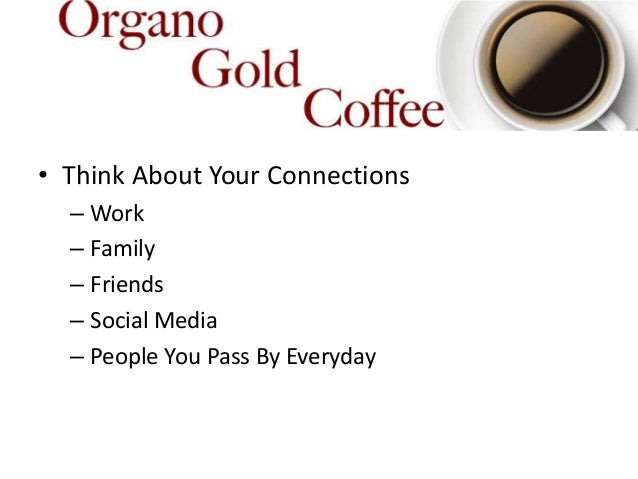 Organo
Gold
Coffee

• Think About Your Connections
– Work
– Family
– Friends
– Social Media
– People You Pass By Everyday